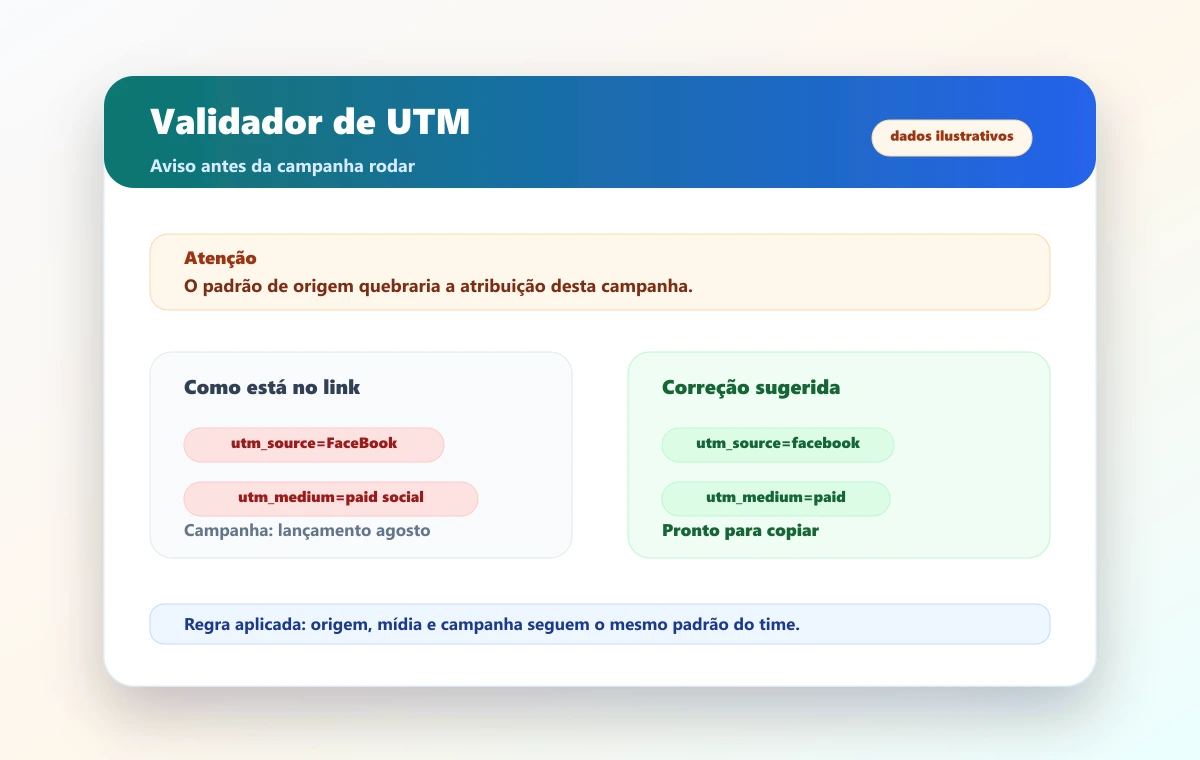 Validador de UTM

Aviso antes da campanha rodar

dados ilustrativos

Atenção
O padrão de origem quebraria a atribuição desta campanha.

Como está no link

utm_source=FaceBook

utm_medium=paid social

Campanha: lançamento agosto

Correção sugerida

utm_source=facebook

utm_medium=paid

Pronto para copiar

Regra aplicada: origem, mídia e campanha seguem o mesmo padrão do time.